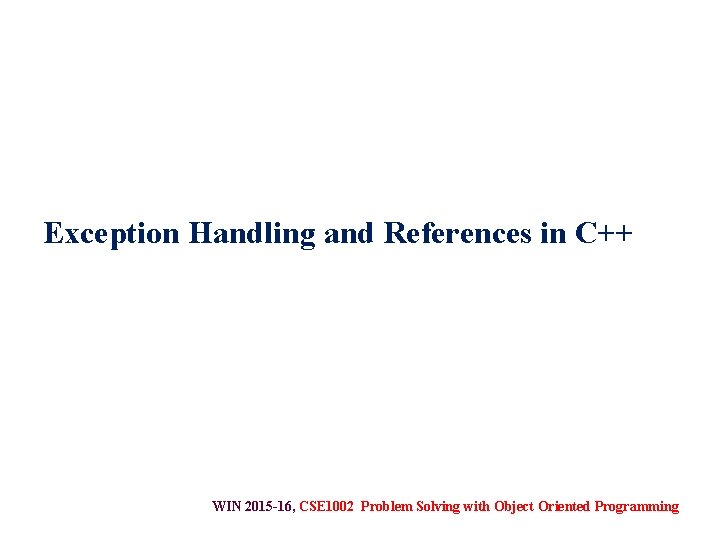 Exception Handling and References in C++

WIN 2015-16, CSE1002 Problem Solving with Object Oriented Programming